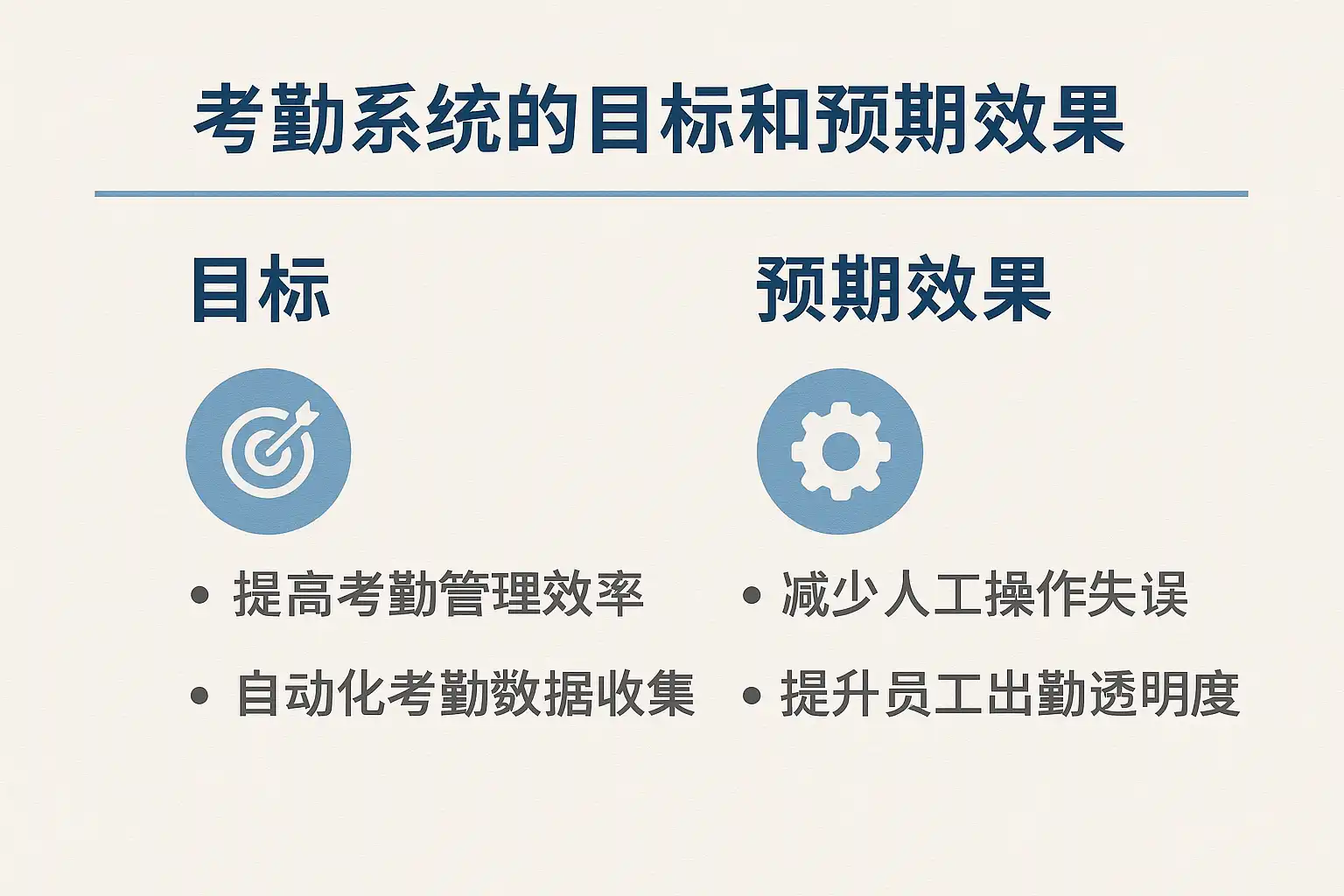 考勤系统的目标和预期效果

目标

• 提高考勤管理效率
• 自动化考勤数据收集

预期效果

• 减少人工操作失误
• 提升员工出勤透明度